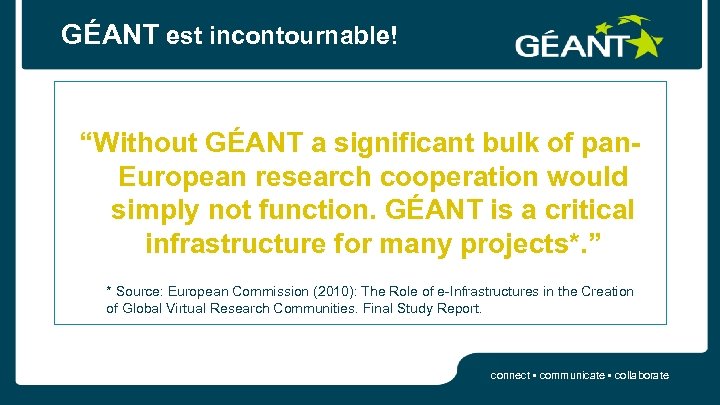 GÉANT est incontournable!

GÉANT

“Without GÉANT a significant bulk of pan-European research cooperation would simply not function. GÉANT is a critical infrastructure for many projects*.”

* Source: European Commission (2010): The Role of e-Infrastructures in the Creation of Global Virtual Research Communities. Final Study Report.

connect • communicate • collaborate